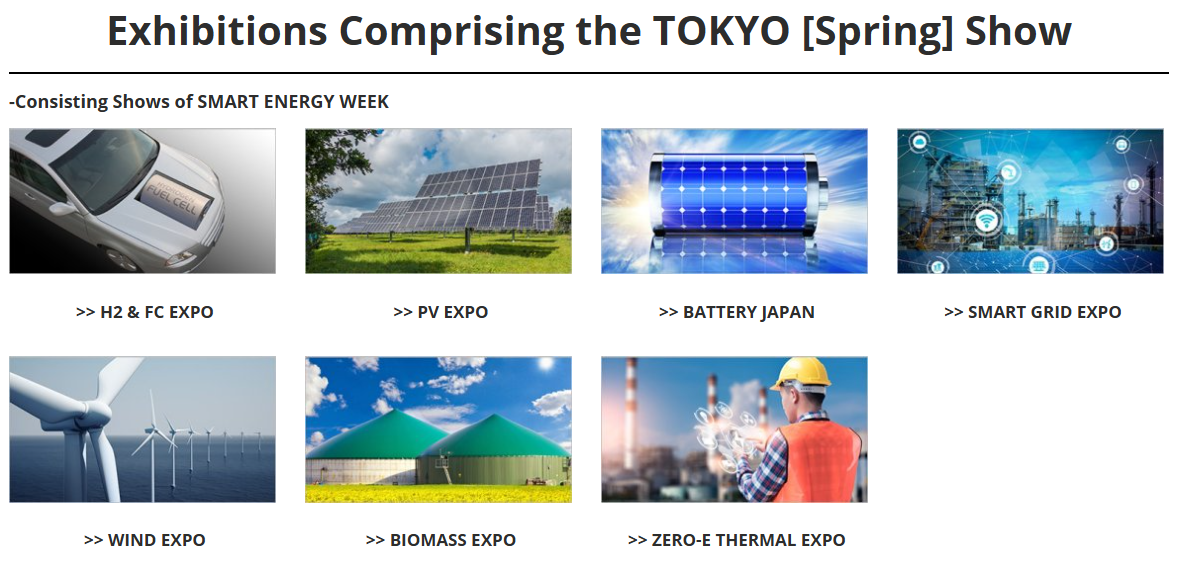 Exhibitions Comprising the TOKYO [Spring] Show

-Consisting Shows of SMART ENERGY WEEK

FUEL CELL

>> H2 & FC EXPO

>> PV EXPO

>> BATTERY JAPAN

>> SMART GRID EXPO

>> WIND EXPO

>> BIOMASS EXPO

>> ZERO-E THERMAL EXPO